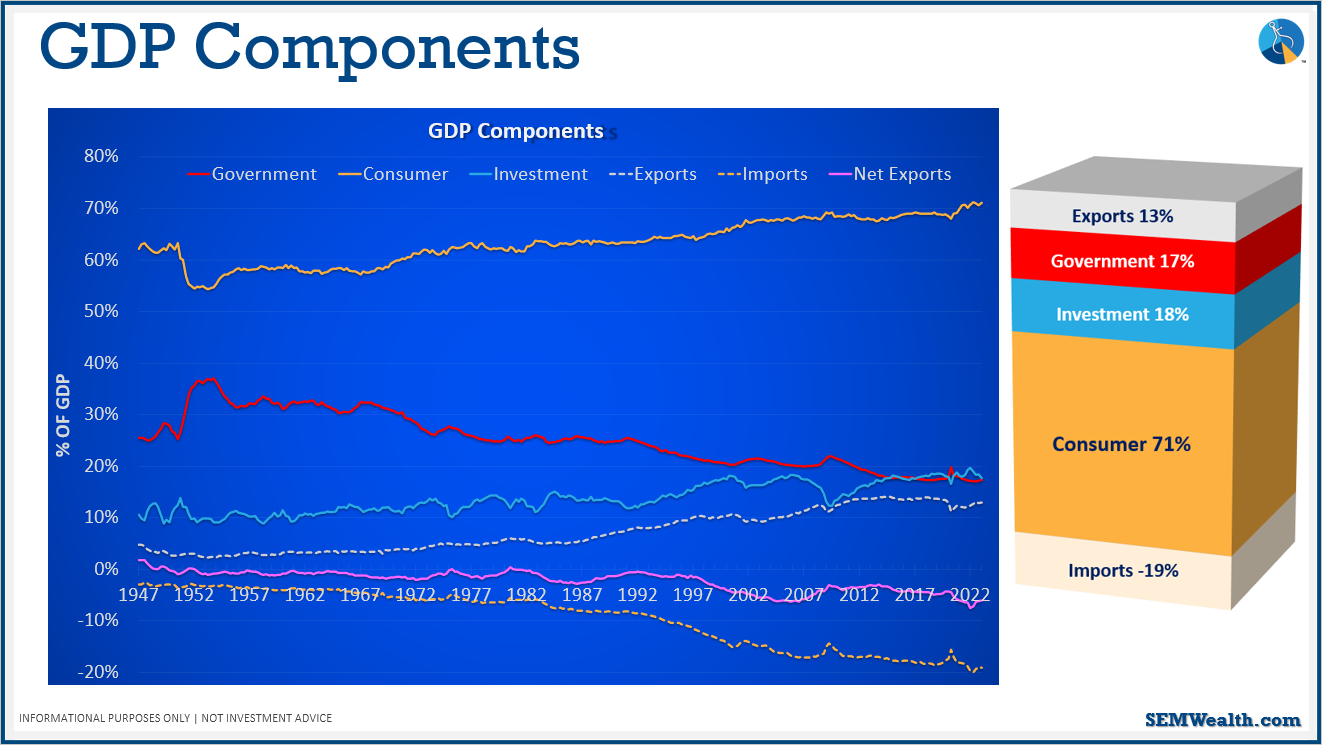 GDP Components

GDP Components

Government Consumer Investment Exports Imports Net Exports

80%
70%
60%
50%
40%
30%
20%
10%
0%
-10%
-20%

% OF GDP

1947 1952 1957 1962 1967 1972 1977 1982 1987 1992 1997 2002 2007 2012 2017 2022

Exports 13%
Government 17%
Investment 18%
Consumer 71%
Imports -19%

INFORMATIONAL PURPOSES ONLY | NOT INVESTMENT ADVICE

SEMWealth.com